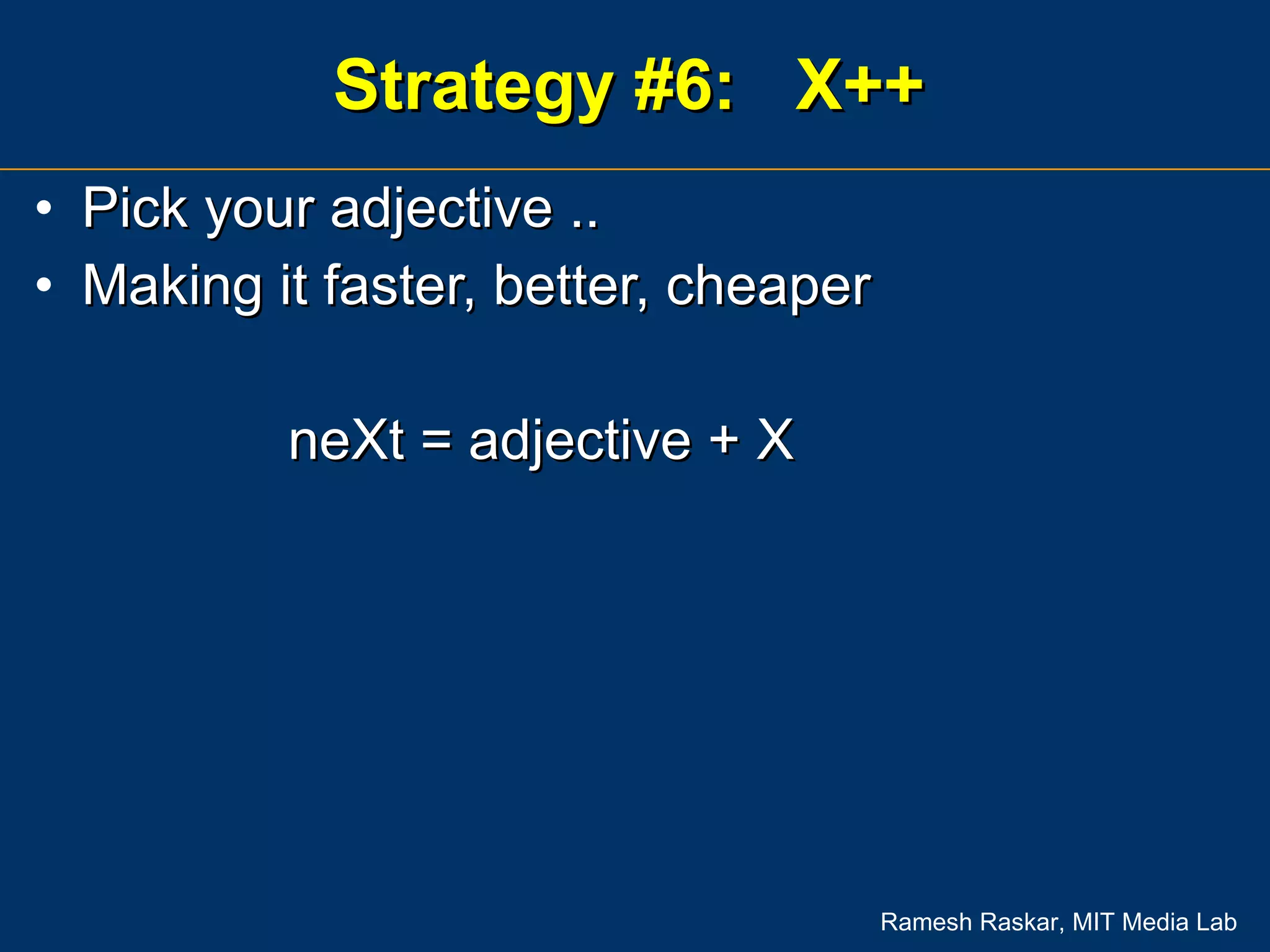 Strategy #6: X++

• Pick your adjective ..
• Making it faster, better, cheaper

neXt = adjective + X

Ramesh Raskar, MIT Media Lab